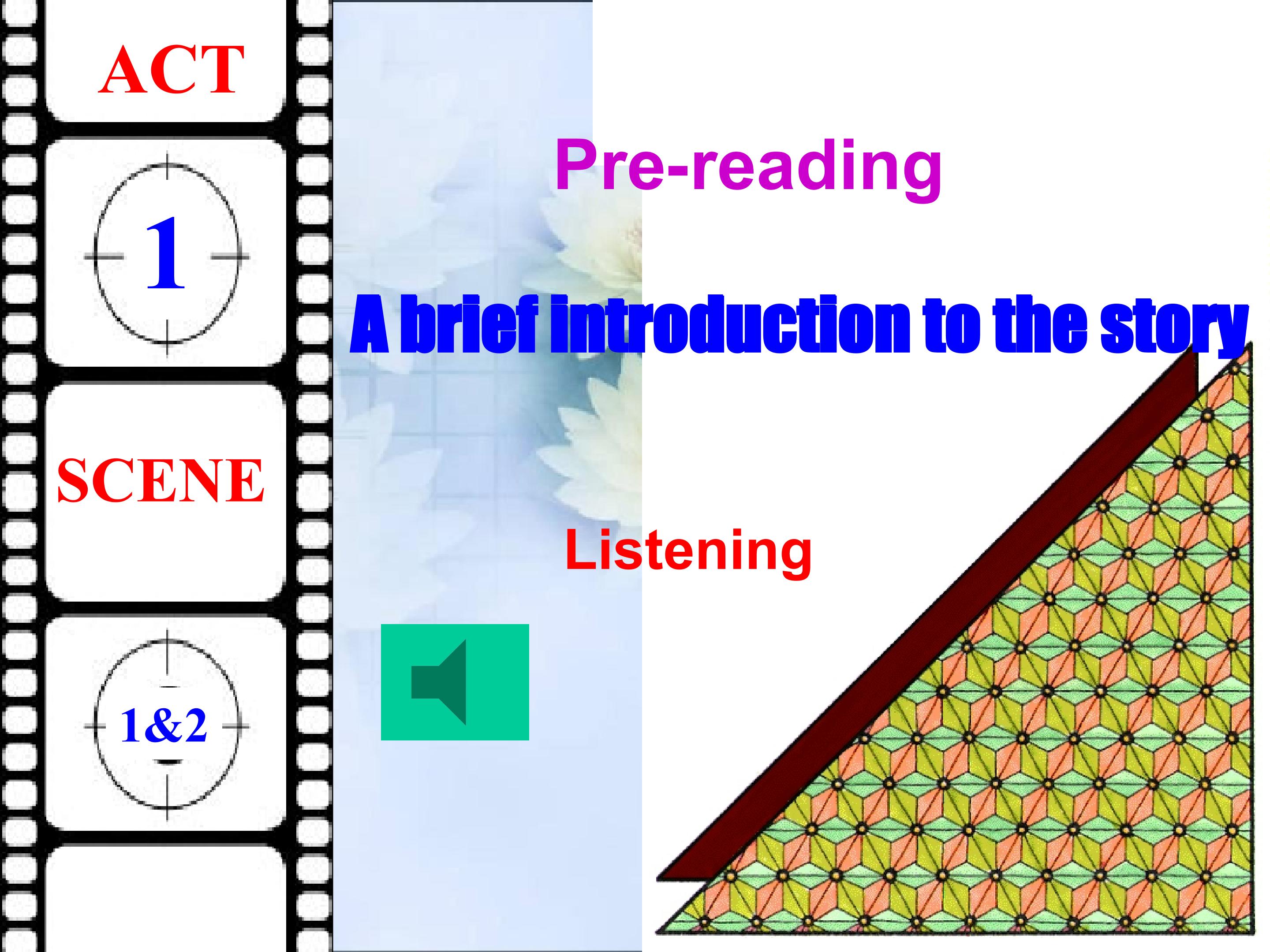 ACT

1

SCENE

1&2

Pre-reading

A brief introduction to the story

Listening